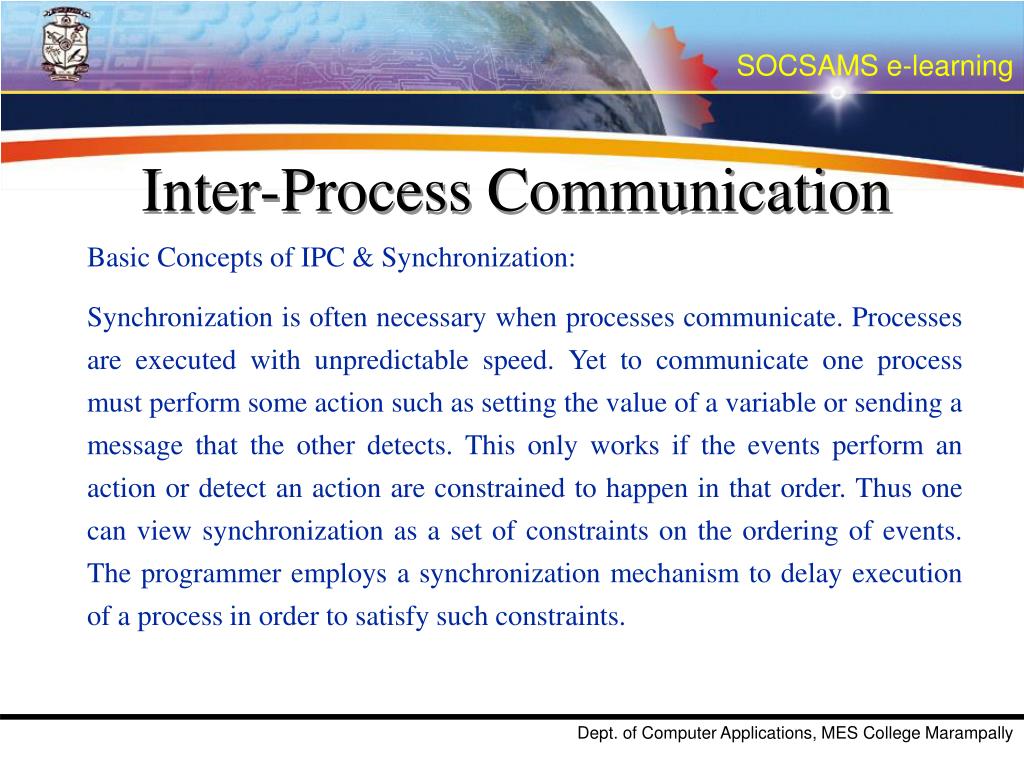 SOCSAMS e-learning

Inter-Process Communication

Basic Concepts of IPC & Synchronization:

Synchronization is often necessary when processes communicate. Processes are executed with unpredictable speed. Yet to communicate one process must perform some action such as setting the value of a variable or sending a message that the other detects. This only works if the events perform an action or detect an action are constrained to happen in that order. Thus one can view synchronization as a set of constraints on the ordering of events. The programmer employs a synchronization mechanism to delay execution of a process in order to satisfy such constraints.

Dept. of Computer Applications, MES College Marampally